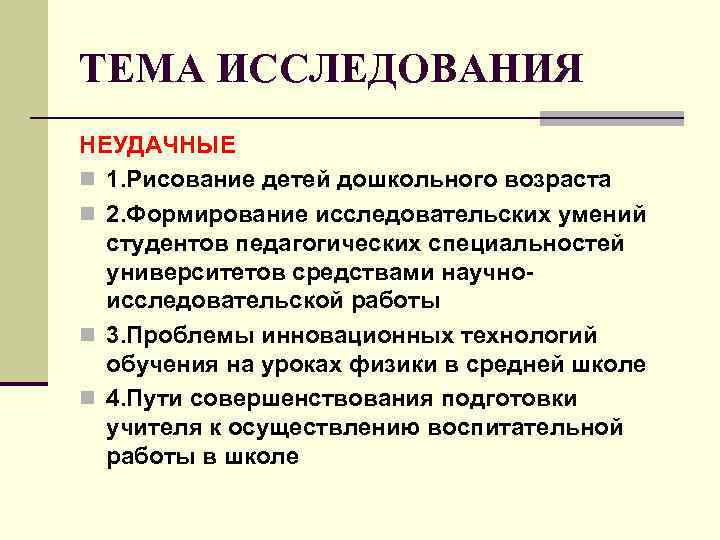 ТЕМА ИССЛЕДОВАНИЯ

НЕУДАЧНЫЕ

1.Рисование детей дошкольного возраста

2.Формирование исследовательских умений студентов педагогических специальностей университетов средствами научно-исследовательской работы

3.Проблемы инновационных технологий обучения на уроках физики в средней школе

4.Пути совершенствования подготовки учителя к осуществлению воспитательной работы в школе